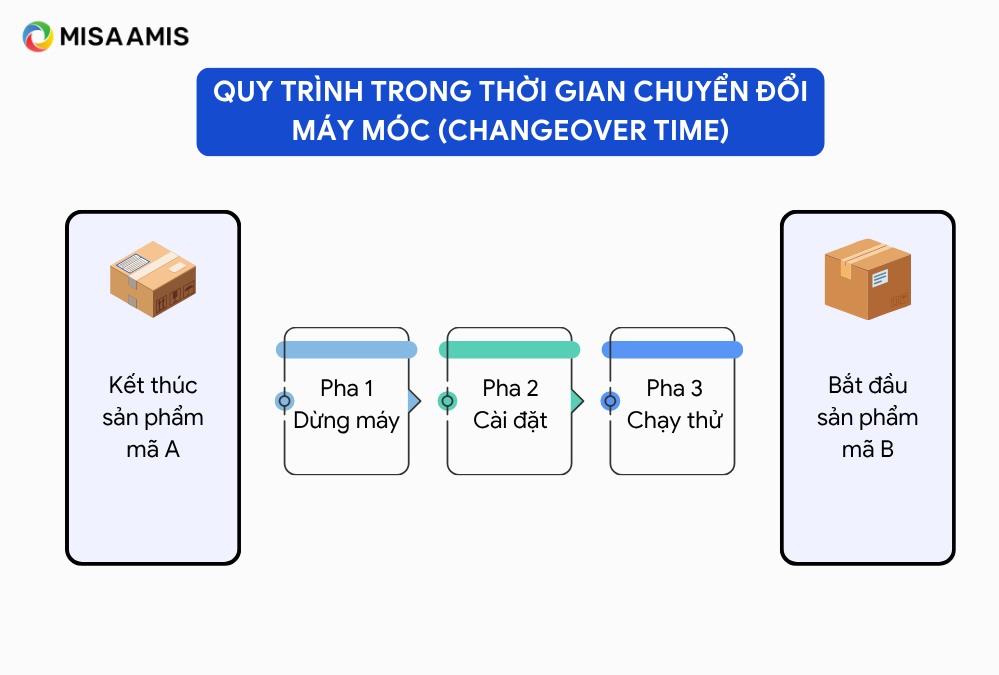 MISA AMIS

QUY TRÌNH TRONG THỜI GIAN CHUYỂN ĐỔI MÁY MÓC (CHANGEOVER TIME)

Kết thúc sản phẩm mã A

Pha 1
Dừng máy

Pha 2
Cài đặt

Pha 3
Chạy thử

Bắt đầu sản phẩm mã B